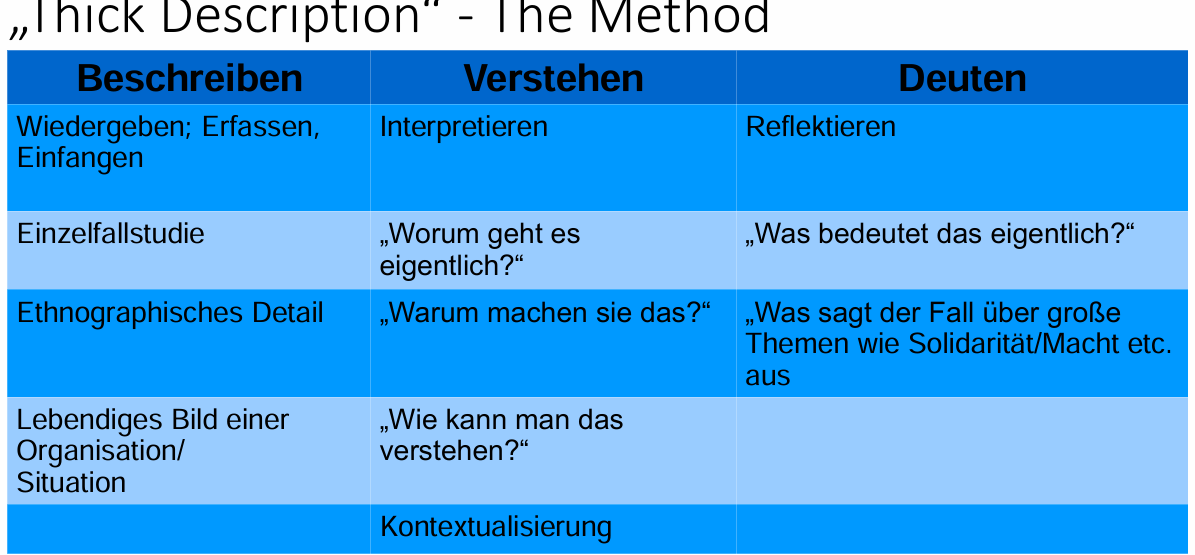 „Thick Description“ - The Method

| Beschreiben | Verstehen | Deuten |
|---|---|---|
| Wiedergeben; Erfassen, Einfangen | Interpretieren | Reflektieren |
| Einzelfallstudie | „Worum geht es eigentlich?“ | „Was bedeutet das eigentlich?“ |
| Ethnographisches Detail | „Warum machen sie das?“ | „Was sagt der Fall über große Themen wie Solidarität/Macht etc. aus |
| Lebendiges Bild einer Organisation/ Situation | „Wie kann man das verstehen?“ | |
| | Kontextualisierung | |